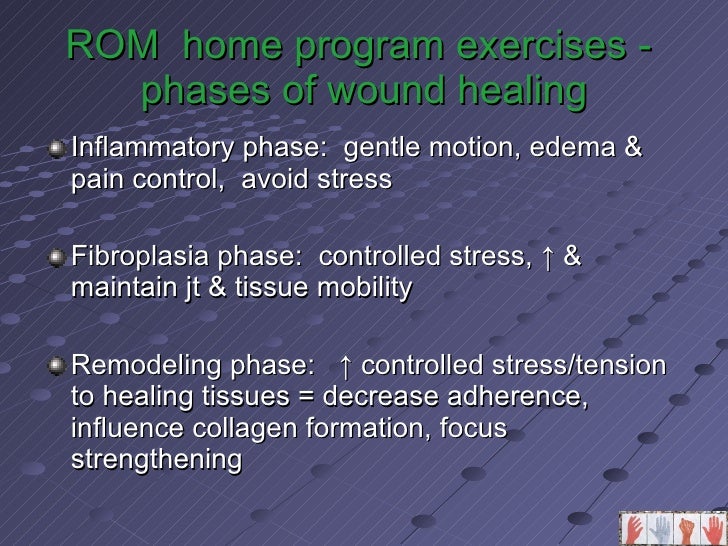 ROM home program exercises - phases of wound healing

Inflammatory phase: gentle motion, edema & pain control, avoid stress

Fibroplasia phase: controlled stress, ↑ & maintain jt & tissue mobility

Remodeling phase: ↑ controlled stress/tension to healing tissues = decrease adherence, influence collagen formation, focus strengthening